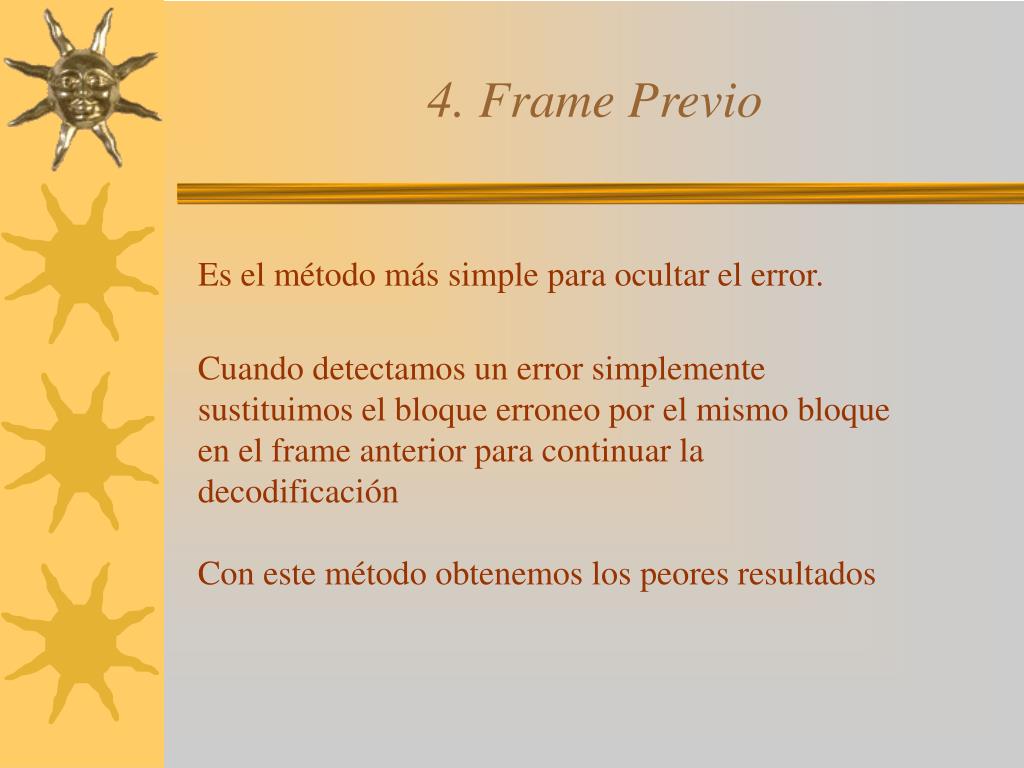 4. Frame Previo

Es el método más simple para ocultar el error.

Cuando detectamos un error simplemente sustituimos el bloque erroneo por el mismo bloque en el frame anterior para continuar la decodificación

Con este método obtenemos los peores resultados